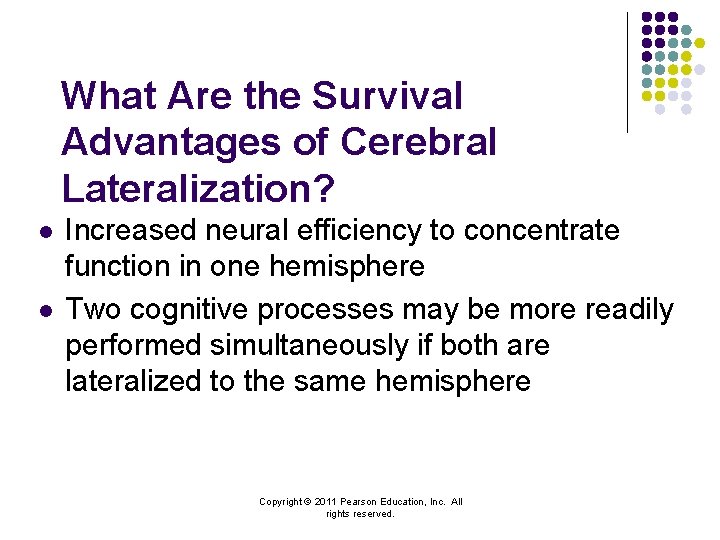 What Are the Survival Advantages of Cerebral Lateralization?

- Increased neural efficiency to concentrate function in one hemisphere
- Two cognitive processes may be more readily performed simultaneously if both are lateralized to the same hemisphere

Copyright © 2011 Pearson Education, Inc. All rights reserved.